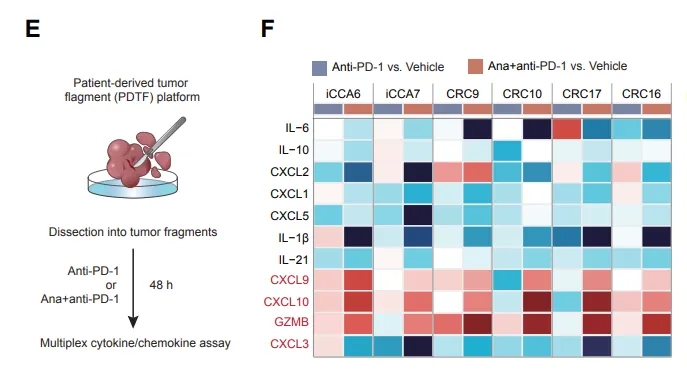 E

Patient-derived tumor flagment (PDTF) platform

Dissection into tumor fragments

Anti-PD-1
or
Ana+anti-PD-1

48 h

Multiplex cytokine/chemokine assay

F

Anti-PD-1 vs. Vehicle
Ana+anti-PD-1 vs. Vehicle

iCCA6 iCCA7 CRC9 CRC10 CRC17 CRC16

IL−6
IL−10
CXCL2
CXCL1
CXCL5
IL−1β
IL−21
CXCL9
CXCL10
GZMB
CXCL3